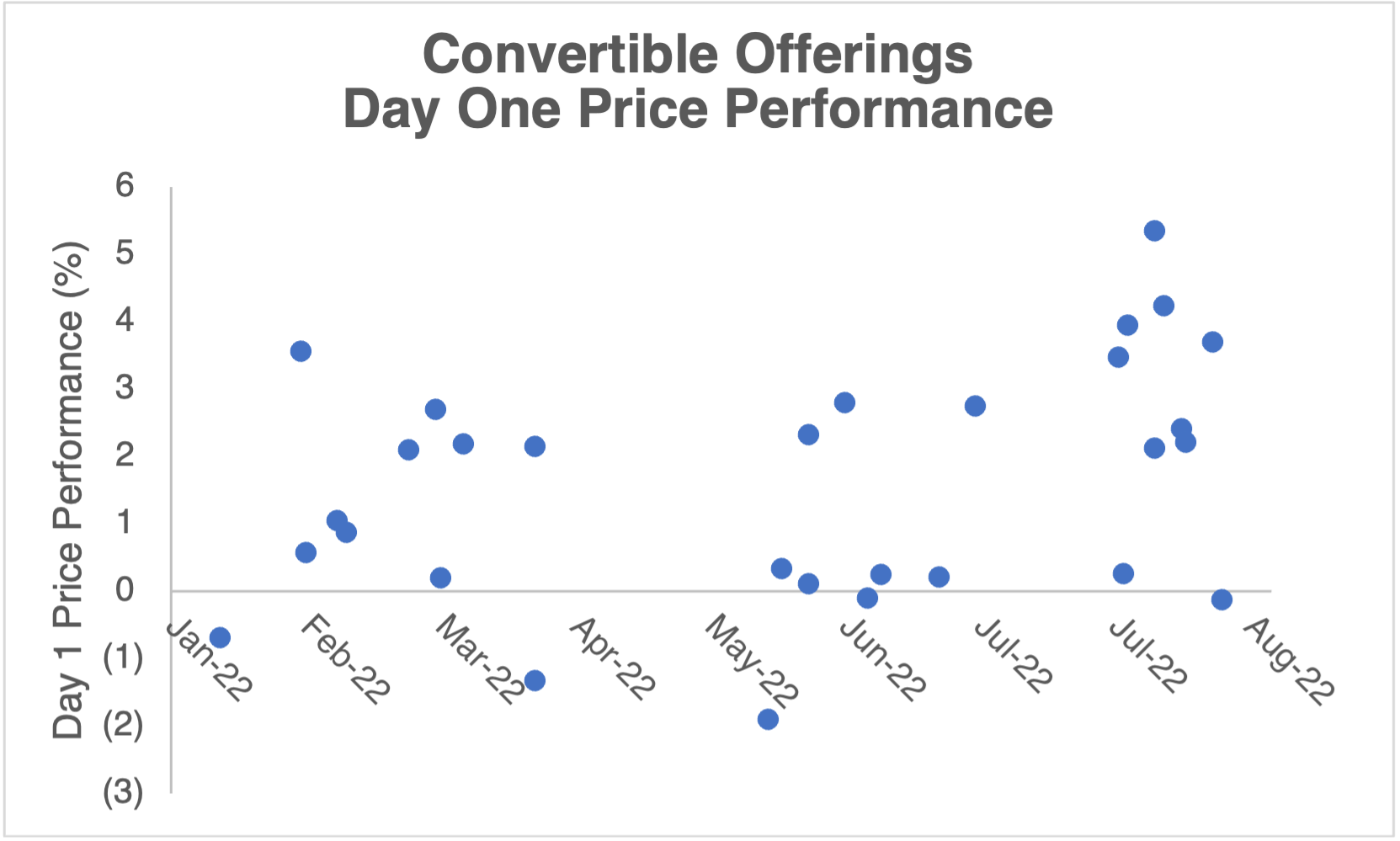 Convertible Offerings
Day One Price Performance

Day 1 Price Performance (%)

6
5
4
3
2
1
0
(1)
(2)
(3)

Jan-22
Feb-22
Mar-22
Apr-22
May-22
Jun-22
Jul-22
Jul-22
Aug-22